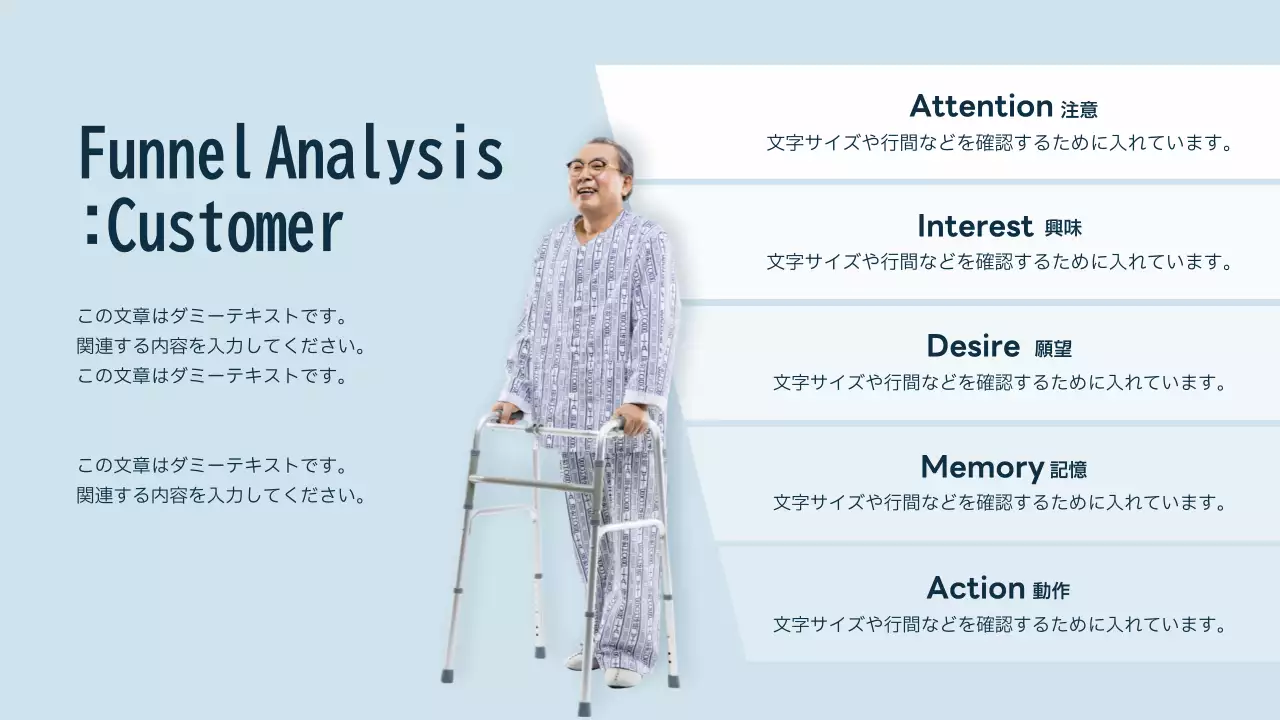 Funnel Analysis :Customer

この文章はダミーテキストです。
関連する内容を入力してください。
この文章はダミーテキストです。

この文章はダミーテキストです。
関連する内容を入力してください。

Attention 注意
文字サイズや行間などを確認するために入れています。

Interest 興味
文字サイズや行間などを確認するために入れています。

Desire 願望
文字サイズや行間などを確認するために入れています。

Memory 記憶
文字サイズや行間などを確認するために入れています。

Action 動作
文字サイズや行間などを確認するために入れています。